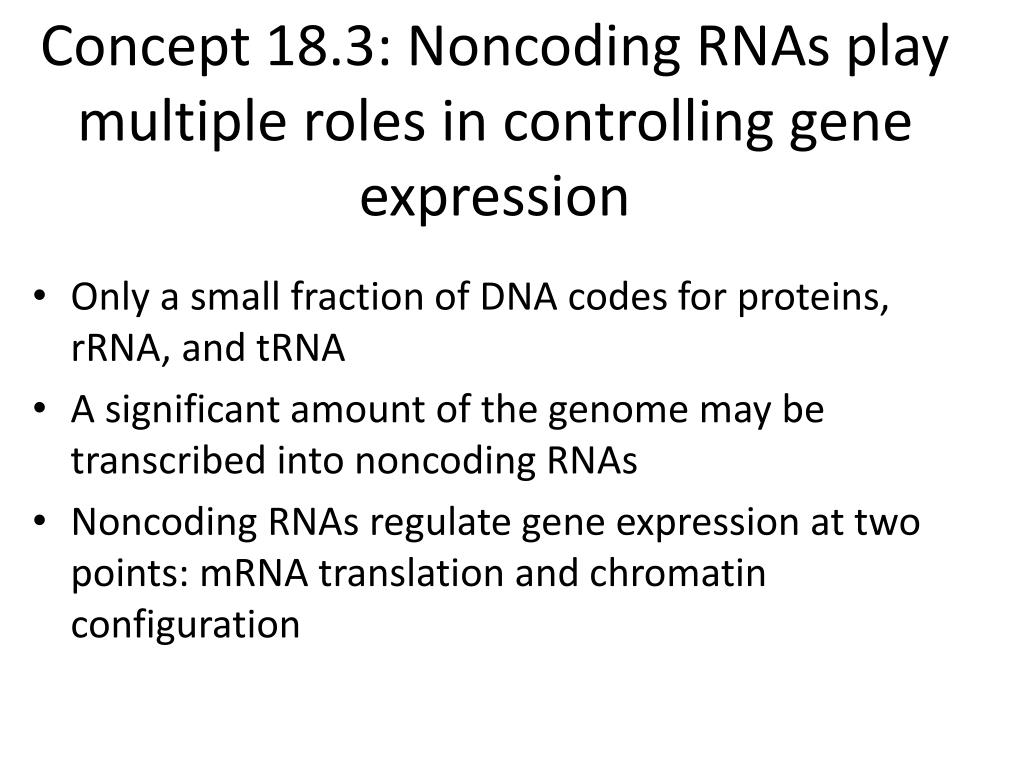 Concept 18.3: Noncoding RNAs play multiple roles in controlling gene expression

• Only a small fraction of DNA codes for proteins, rRNA, and tRNA
• A significant amount of the genome may be transcribed into noncoding RNAs
• Noncoding RNAs regulate gene expression at two points: mRNA translation and chromatin configuration